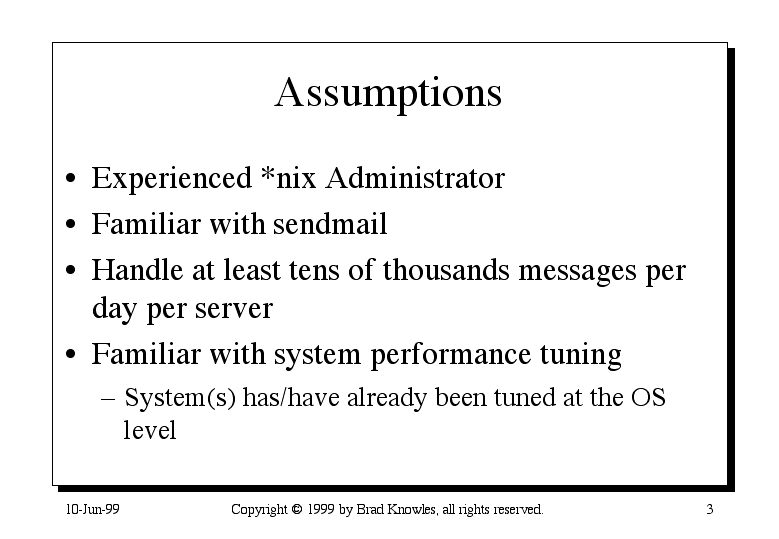 Assumptions

• Experienced *nix Administrator
• Familiar with sendmail
• Handle at least tens of thousands messages per day per server
• Familiar with system performance tuning
– System(s) has/have already been tuned at the OS level

10-Jun-99

Copyright © 1999 by Brad Knowles, all rights reserved.

3